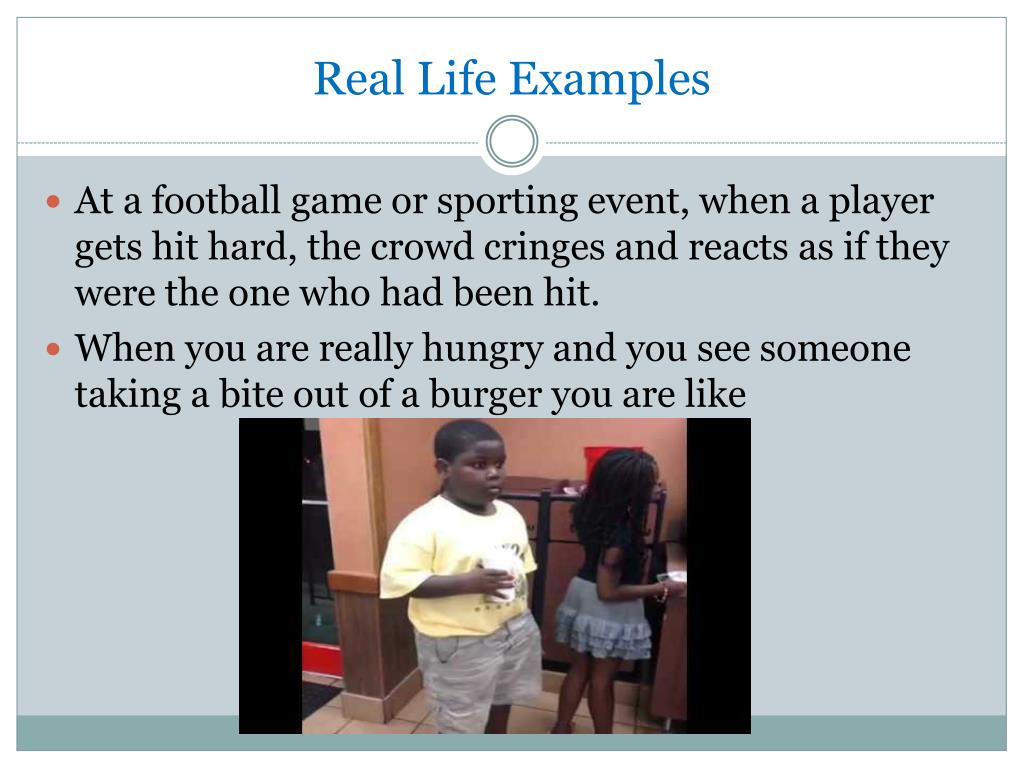 Real Life Examples

At a football game or sporting event, when a player gets hit hard, the crowd cringes and reacts as if they were the one who had been hit.

When you are really hungry and you see someone taking a bite out of a burger you are like